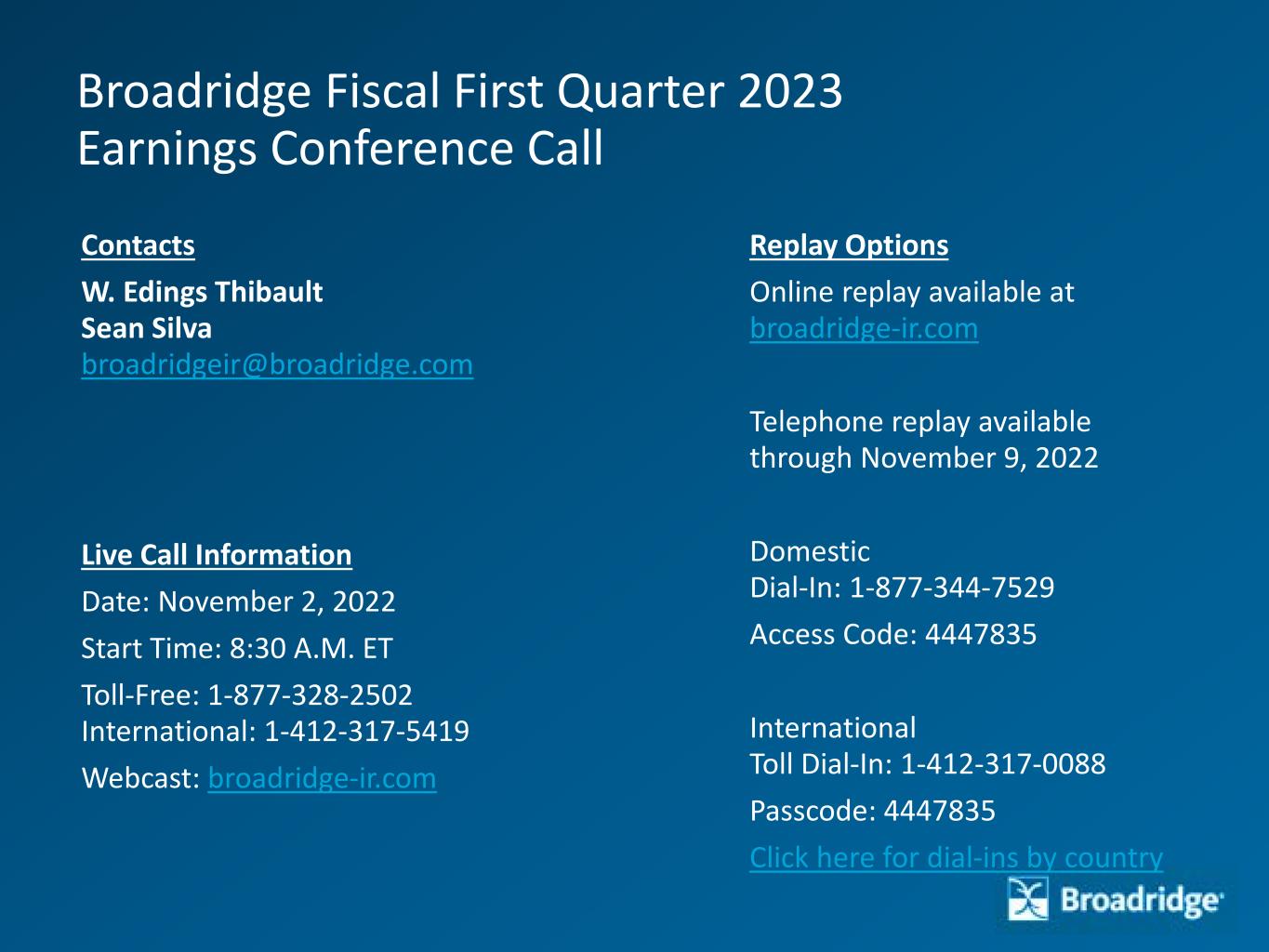 Broadridge Fiscal First Quarter 2023
Earnings Conference Call

Contacts

W. Edings Thibault
Sean Silva
broadridgeir@broadridge.com

Live Call Information

Date: November 2, 2022

Start Time: 8:30 A.M. ET

Toll-Free: 1-877-328-2502
International: 1-412-317-5419

Webcast: broadridge-ir.com

Replay Options

Online replay available at broadridge-ir.com

Telephone replay available through November 9, 2022

Domestic
Dial-In: 1-877-344-7529

Access Code: 4447835

International
Toll Dial-In: 1-412-317-0088

Passcode: 4447835

Click here for dial-ins by country

Broadridge